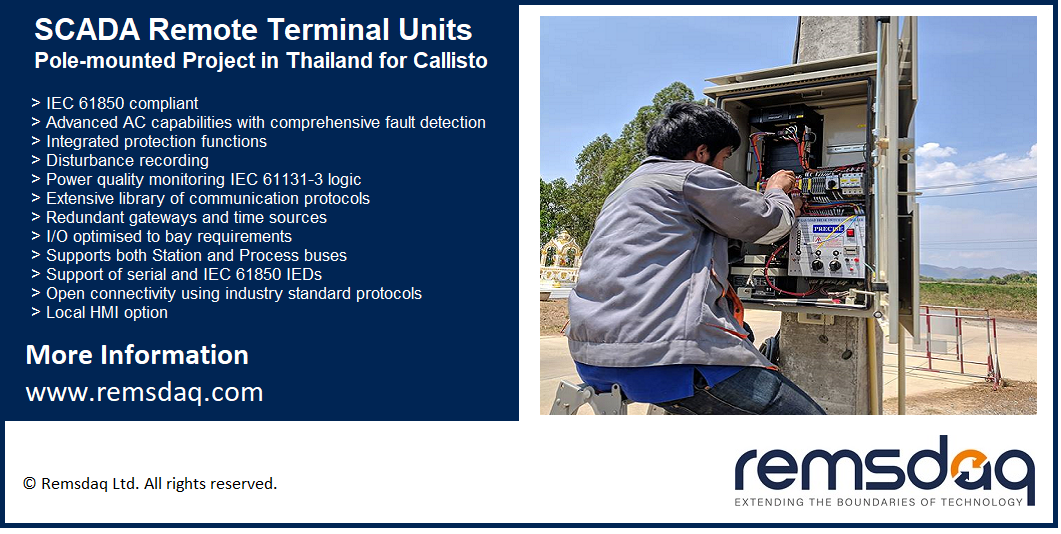 SCADA Remote Terminal Units
Pole-mounted Project in Thailand for Callisto

> IEC 61850 compliant
> Advanced AC capabilities with comprehensive fault detection
> Integrated protection functions
> Disturbance recording
> Power quality monitoring IEC 61131-3 logic
> Extensive library of communication protocols
> Redundant gateways and time sources
> I/O optimised to bay requirements
> Supports both Station and Process buses
> Support of serial and IEC 61850 IEDs
> Open connectivity using industry standard protocols
> Local HMI option

More Information
www.remsdaq.com

PRECISE

© Remsdaq Ltd. All rights reserved.

remsdaq
EXTENDING THE BOUNDARIES OF TECHNOLOGY